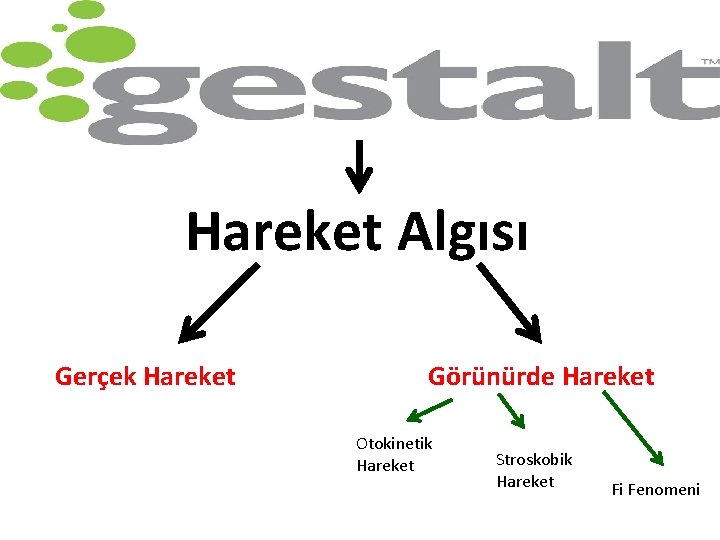 gestalt™

Hareket Algısı

Gerçek Hareket

Görünürde Hareket

Otokinetik Hareket

Stroskobik Hareket

Fi Fenomeni